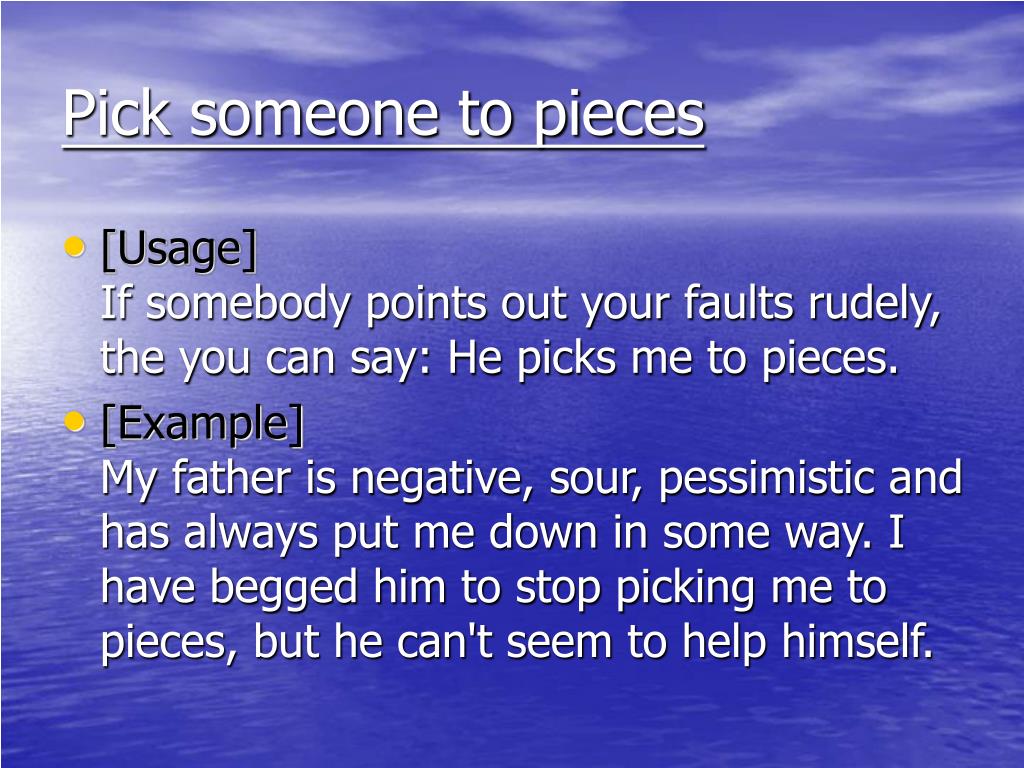 Pick someone to pieces

• [Usage]
If somebody points out your faults rudely, the you can say: He picks me to pieces.

• [Example]
My father is negative, sour, pessimistic and has always put me down in some way. I have begged him to stop picking me to pieces, but he can't seem to help himself.